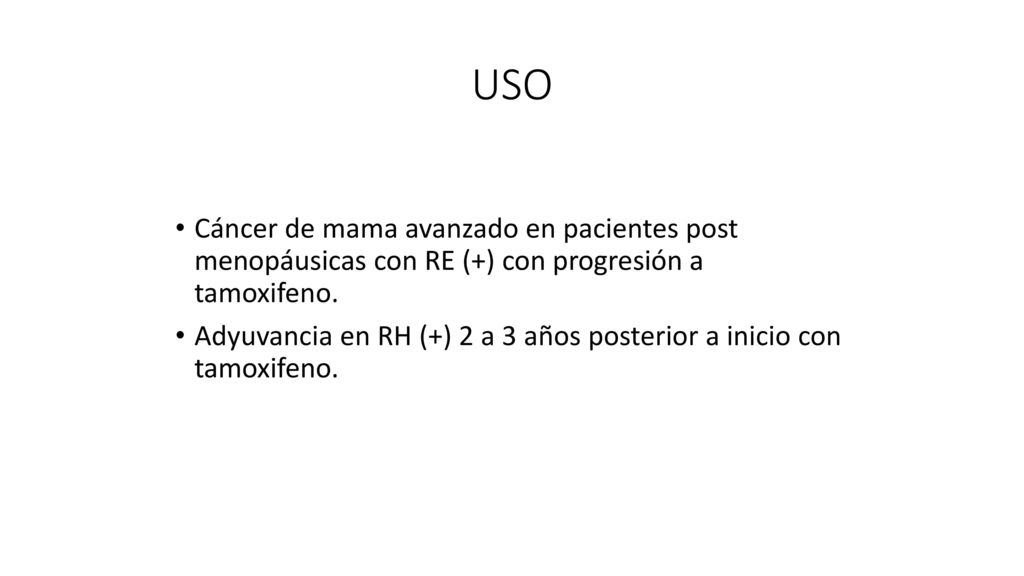 USO

• Cáncer de mama avanzado en pacientes post menopáusicas con RE (+) con progresión a tamoxifeno.

• Adyuvancia en RH (+) 2 a 3 años posterior a inicio con tamoxifeno.